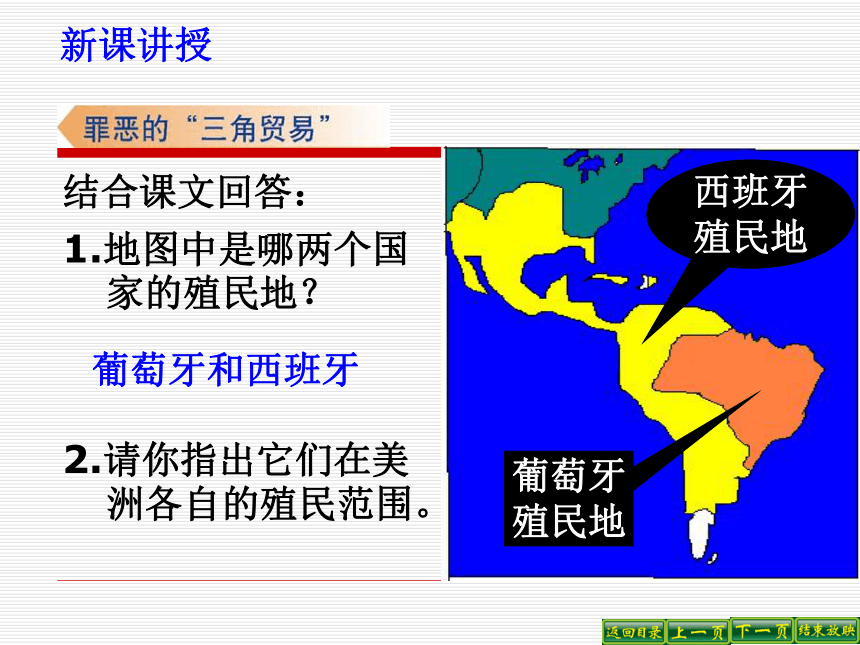 新课讲授

罪恶的“三角贸易”

结合课文回答：

1.地图中是哪两个国家的殖民地？

葡萄牙和西班牙

2.请你指出它们在美洲各自的殖民范围。

西班牙殖民地

葡萄牙殖民地

返回目录 上一页 下一页 结束放映